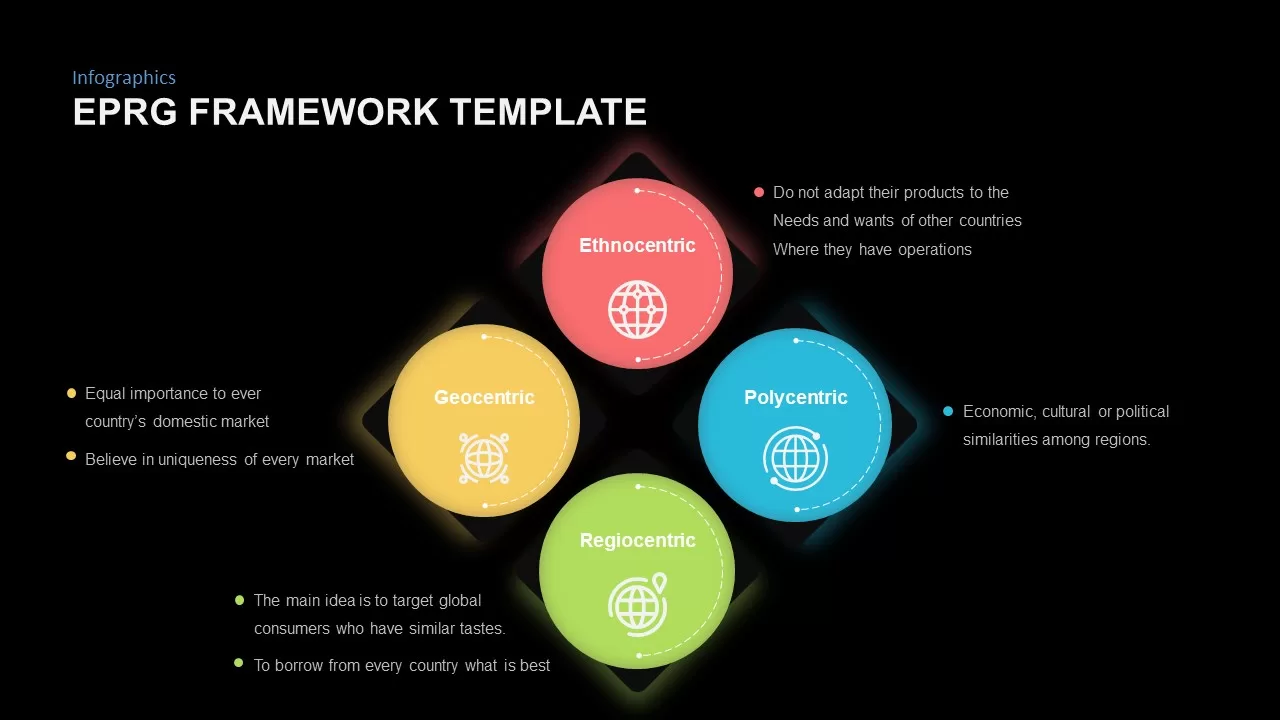 Infographics
EPRG FRAMEWORK TEMPLATE

Ethnocentric

Do not adapt their products to the Needs and wants of other countries Where they have operations

Geocentric

Equal importance to ever country's domestic market

Believe in uniqueness of every market

Polycentric

Economic, cultural or political similarities among regions.

Regiocentric

The main idea is to target global consumers who have similar tastes.

To borrow from every country what is best